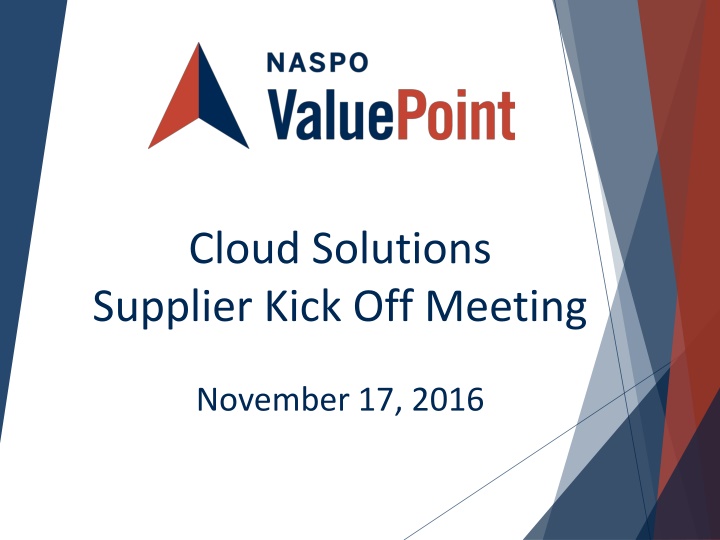 NASPO
ValuePoint

Cloud Solutions
Supplier Kick Off Meeting

November 17, 2016